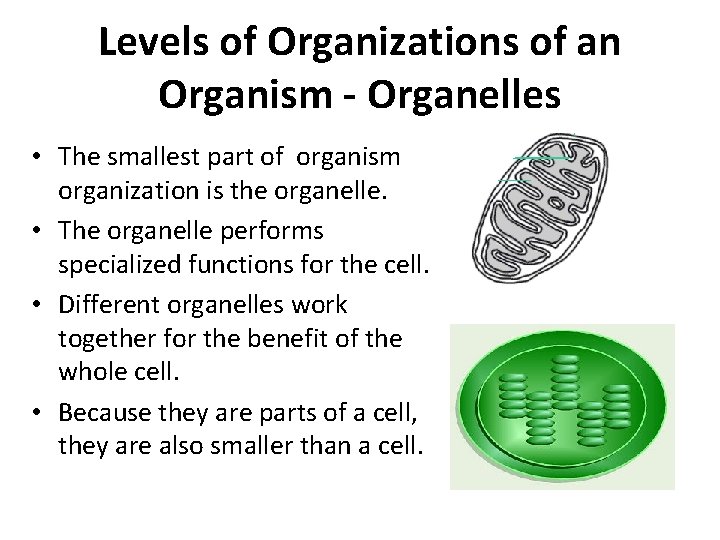 Levels of Organizations of an Organism - Organelles

• The smallest part of organism organization is the organelle.

• The organelle performs specialized functions for the cell.

• Different organelles work together for the benefit of the whole cell.

• Because they are parts of a cell, they are also smaller than a cell.